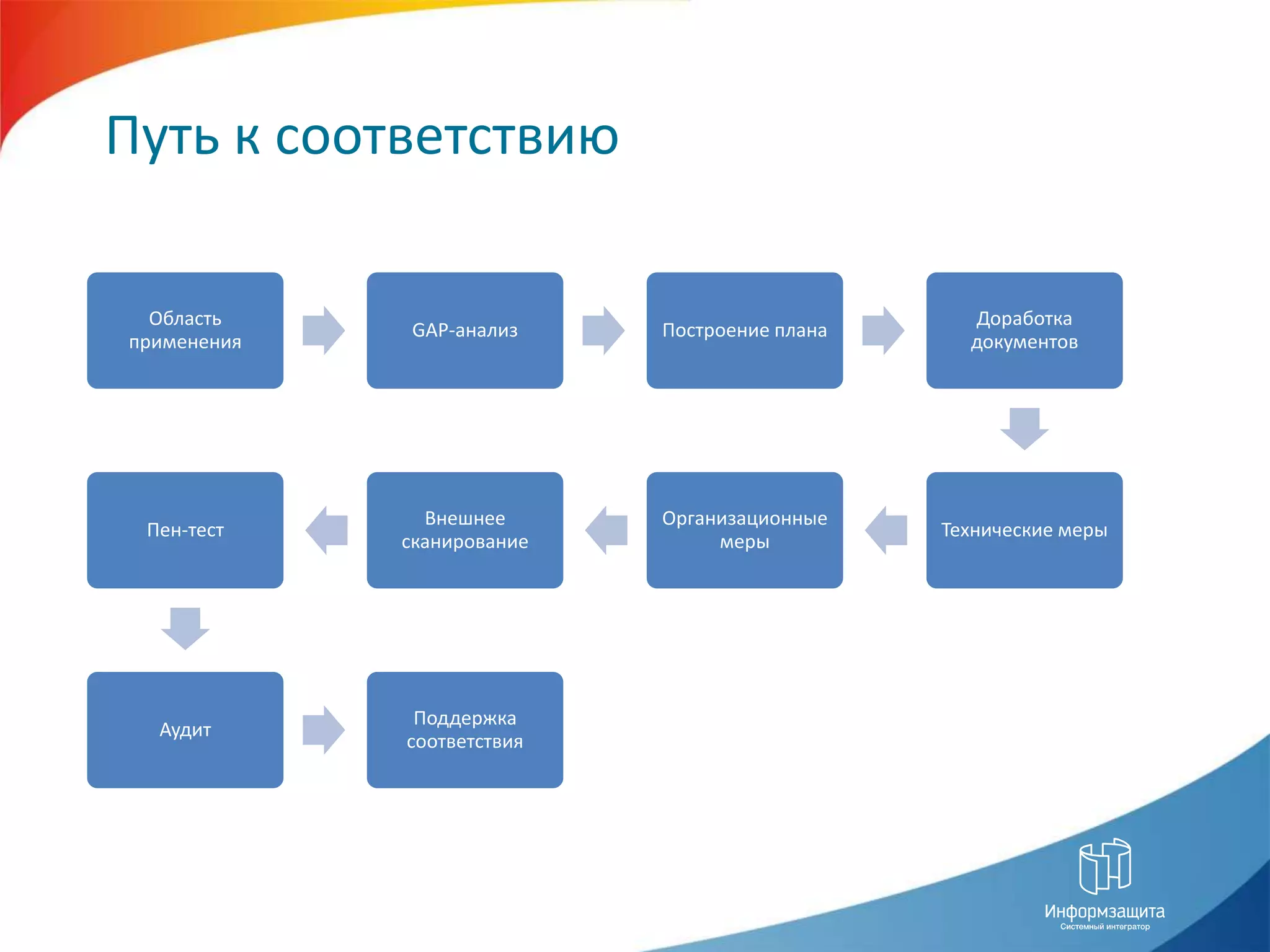 Путь к соответствию

Область применения

GAP-анализ

Построение плана

Доработка документов

Технические меры

Организационные меры

Внешнее сканирование

Пен-тест

Аудит

Поддержка соответствия

Информзащита
Системный интегратор